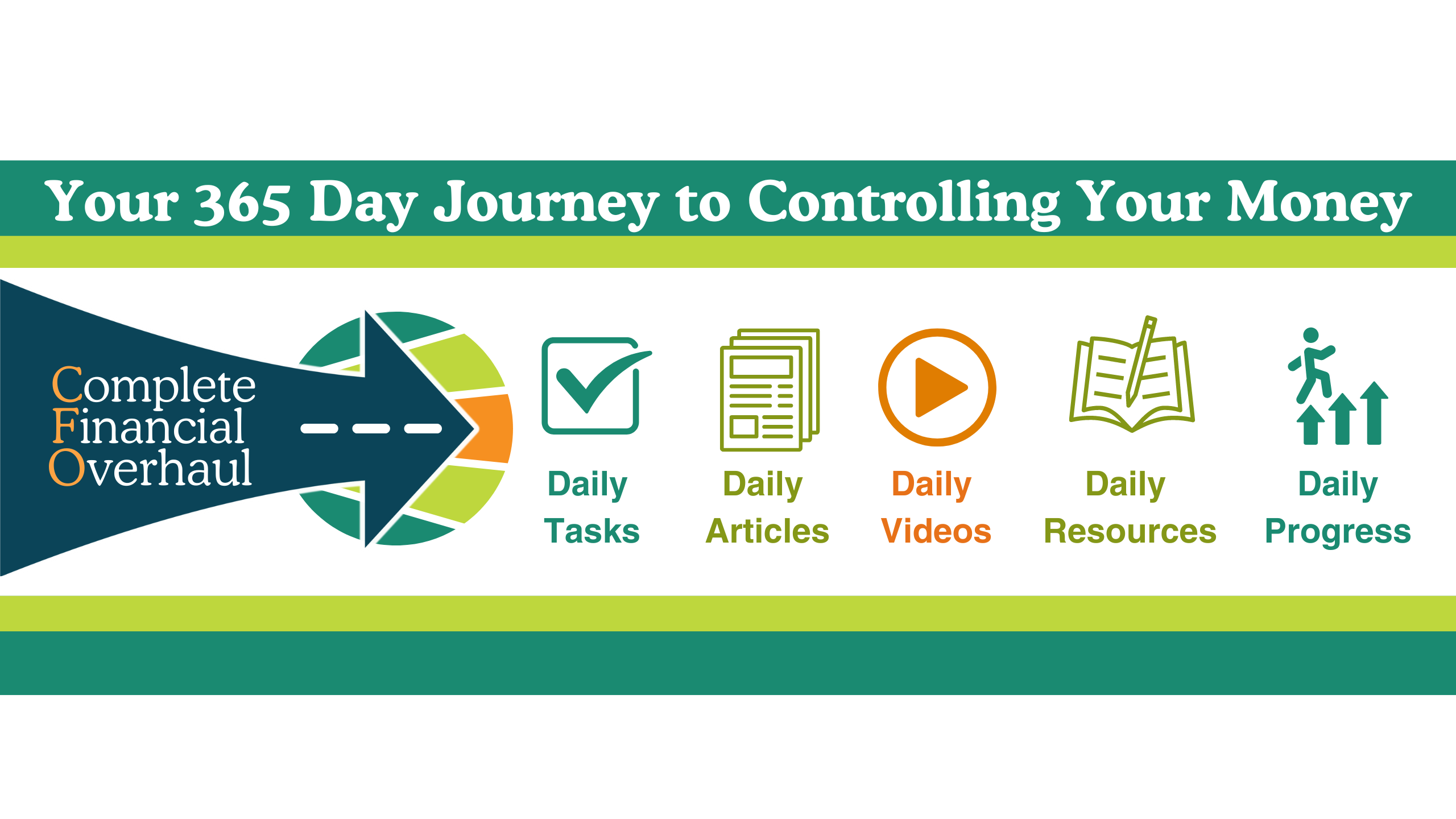 Your 365 Day Journey to Controlling Your Money

Complete
Financial
Overhaul

Daily
Tasks

Daily
Articles

Daily
Videos

Daily
Resources

Daily
Progress